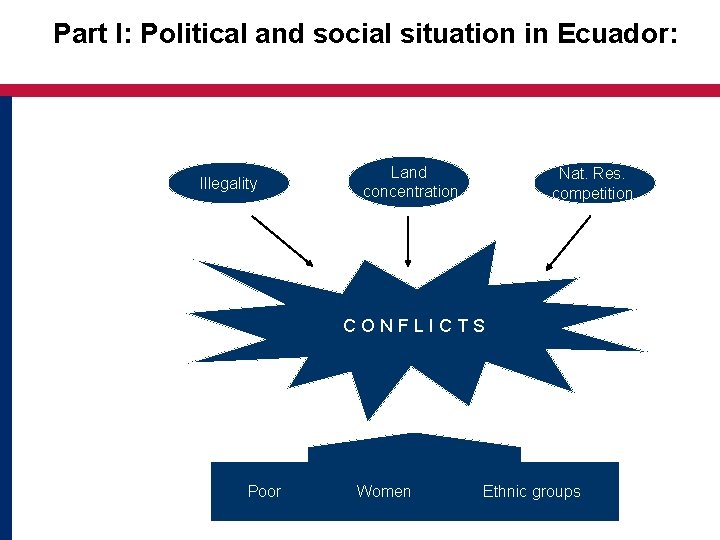 Part I: Political and social situation in Ecuador:

Illegality

Land concentration

Nat. Res. competition

CONFLICTS

Poor

Women

Ethnic groups